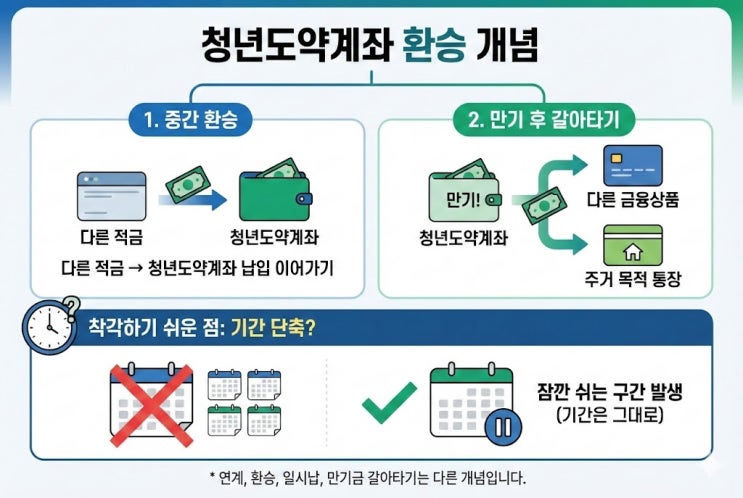 청년도약계좌 환승 개념

1. 중간 환승

다른 적금

청년도약계좌

다른 적금 → 청년도약계좌 납입 이어가기

2. 만기 후 갈아타기

만기!

청년도약계좌

다른 금융상품

주거 목적 통장

착각하기 쉬운 점: 기간 단축?

잠깐 쉬는 구간 발생
(기간은 그대로)

* 연계, 환승, 일시납, 만기금 갈아타기는 다른 개념입니다.